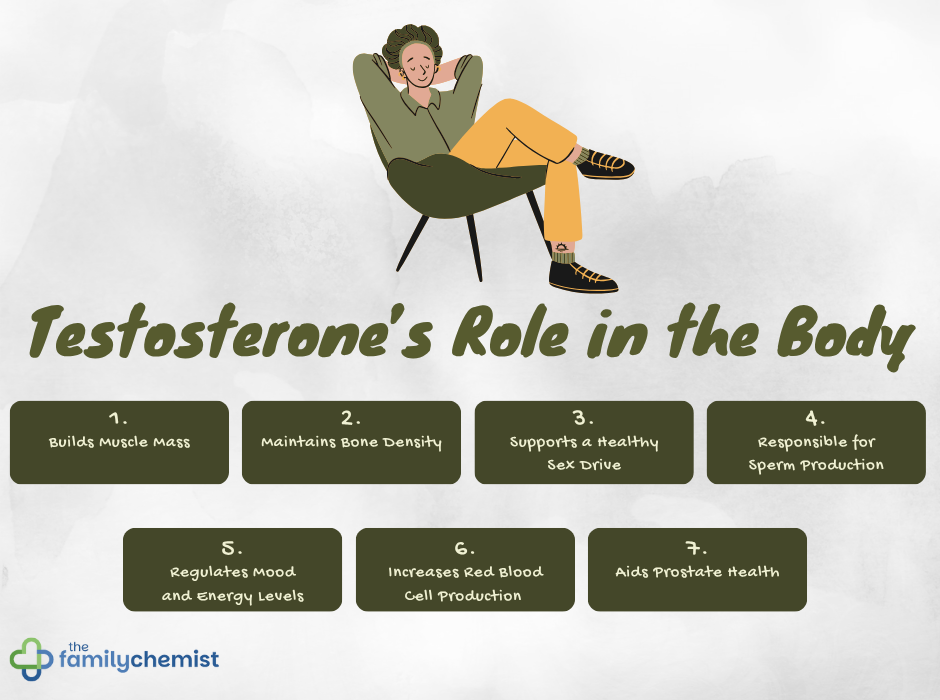 Testosterone's Role in the Body

1.
Builds Muscle Mass

2.
Maintains Bone Density

3.
Supports a Healthy Sex Drive

4.
Responsible for Sperm Production

5.
Regulates Mood and Energy Levels

6.
Increases Red Blood Cell Production

7.
Aids Prostate Health

the familychemist